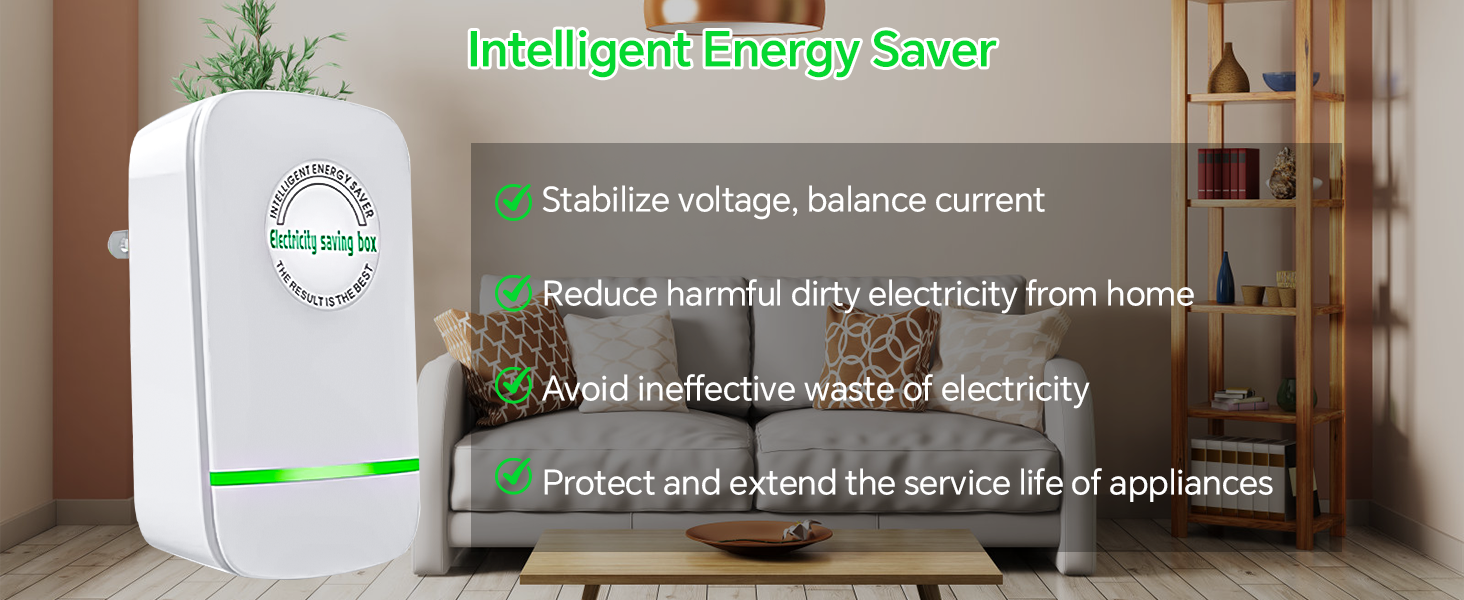 Intelligent Energy Saver

INTELLIGENT ENERGY SAVER
Electricity saving box
THE RESULT IS THE BEST

Stabilize voltage, balance current

Reduce harmful dirty electricity from home

Avoid ineffective waste of electricity

Protect and extend the service life of appliances